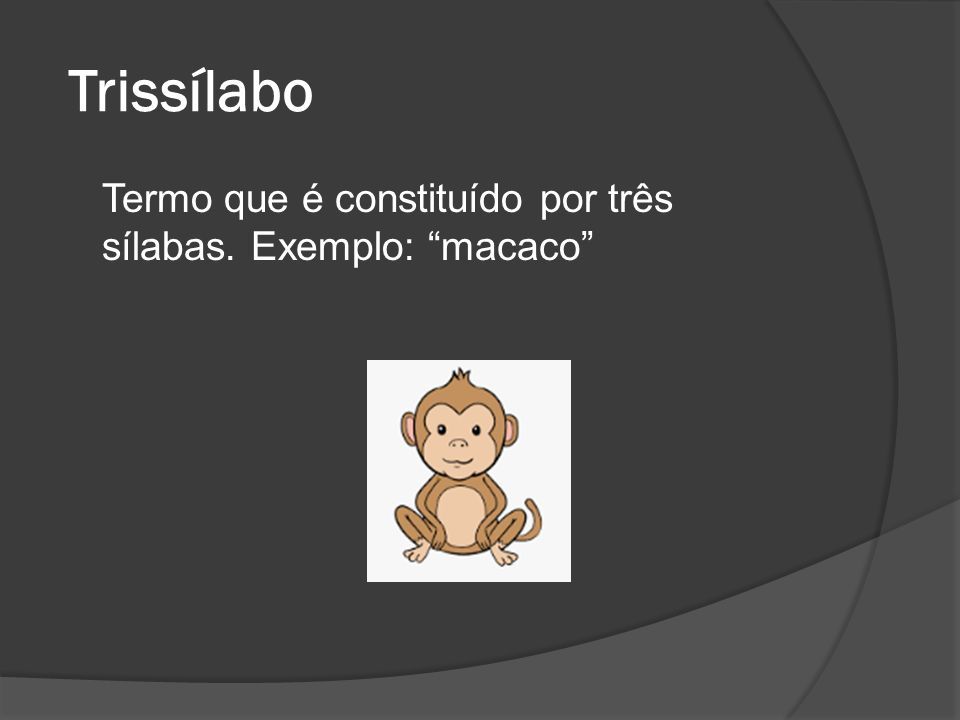 Trissílabo

Termo que é constituído por três sílabas. Exemplo: “macaco”